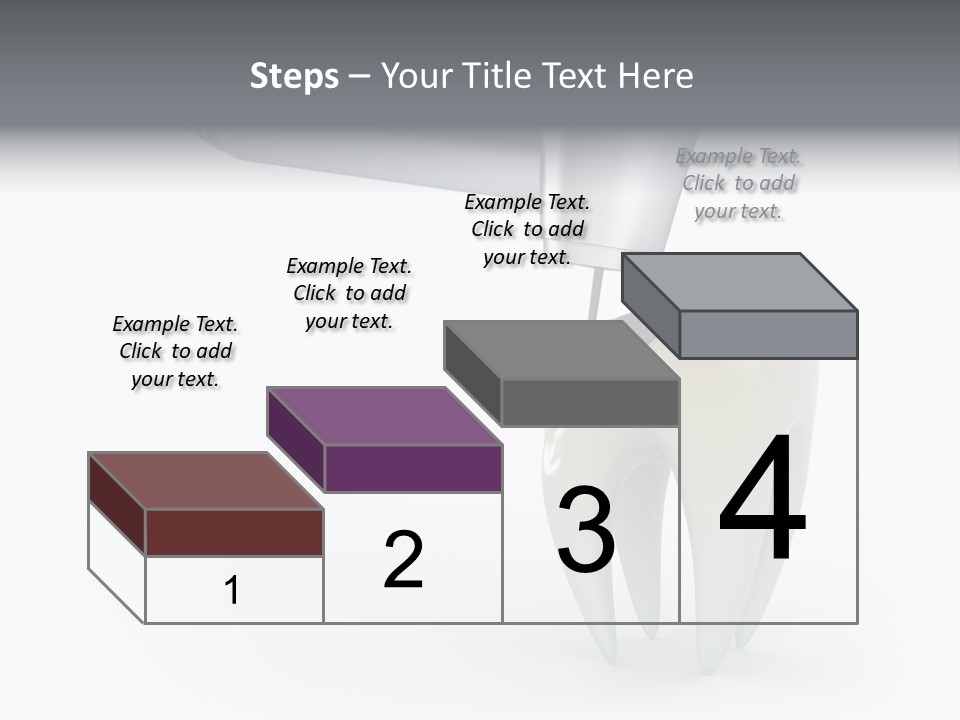 Steps – Your Title Text Here

Example Text. Click to add your text.

Example Text. Click to add your text.

Example Text. Click to add your text.

Example Text. Click to add your text.

1

2

3

4